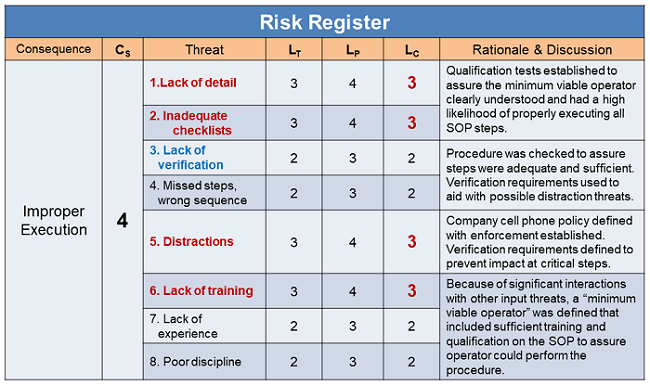 Risk Register

| Consequence | $C_S$ | Threat | $L_T$ | $L_P$ | $L_C$ | Rationale & Discussion |
|---|---|---|---|---|---|---|
| Improper Execution | 4 | 1.Lack of detail | 3 | 4 | 3 | Qualification tests established to assure the minimum viable operator clearly understood and had a high likelihood of properly executing all SOP steps. |
| | | 2. Inadequate checklists | 3 | 4 | 3 | |
| | | 3. Lack of verification | 2 | 3 | 2 | Procedure was checked to assure steps were adequate and sufficient. Verification requirements used to aid with possible distraction threats. |
| | | 4. Missed steps, wrong sequence | 2 | 3 | 2 | |
| | | 5. Distractions | 3 | 4 | 3 | Company cell phone policy defined with enforcement established. Verification requirements defined to prevent impact at critical steps. |
| | | 6. Lack of training | 3 | 4 | 3 | Because of significant interactions with other input threats, a “minimum viable operator” was defined that included sufficient training and qualification on the SOP to assure operator could perform the procedure. |
| | | 7. Lack of experience | 2 | 3 | 2 | |
| | | 8. Poor discipline | 2 | 3 | 2 | |